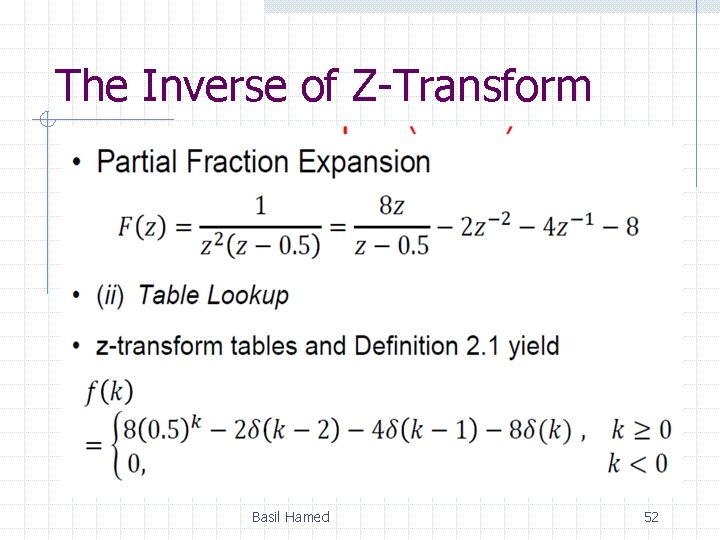 The Inverse of Z-Transform

• Partial Fraction Expansion

$F(z) = \frac{1}{z^2(z-0.5)} = \frac{8z}{z-0.5} - 2z^{-2} - 4z^{-1} - 8$

• (ii) Table Lookup

• z-transform tables and Definition 2.1 yield

$f(k) = \begin{cases} 8(0.5)^k - 2\delta(k-2) - 4\delta(k-1) - 8\delta(k), & k \geq 0 \\ 0, & k < 0 \end{cases}$

Basil Hamed

52